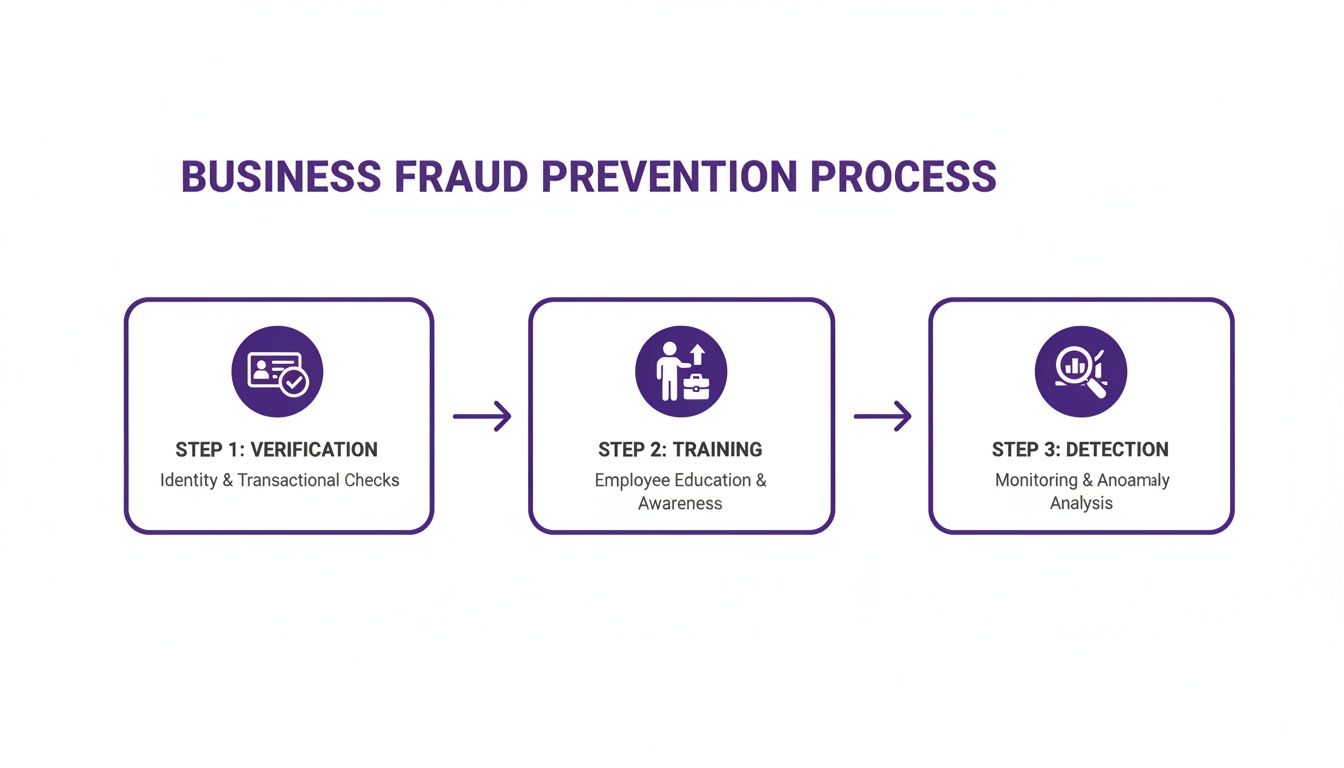 BUSINESS FRAUD PREVENTION PROCESS

STEP 1: VERIFICATION
Identity & Transactional Checks

STEP 2: TRAINING
Employee Education & Awareness

STEP 3: DETECTION
Monitoring & Anoamaly Analysis